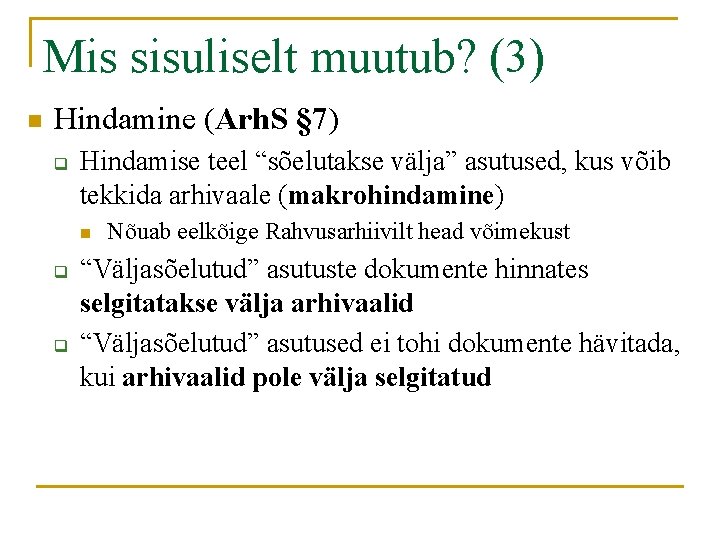 Mis sisuliselt muutub? (3)

Hindamine (ArhS §7)

Hindamise teel “sõelutakse välja” asutused, kus võib tekkida arhivaale (makrohindamine)

Nõuab eelkõige Rahvusarhiivilt head võimekust

“Väljasõelutud” asutuste dokumente hinnates selgitatakse välja arhivaalid

“Väljasõelutud” asutused ei tohi dokumente hävitada, kui arhivaalid pole välja selgitatud